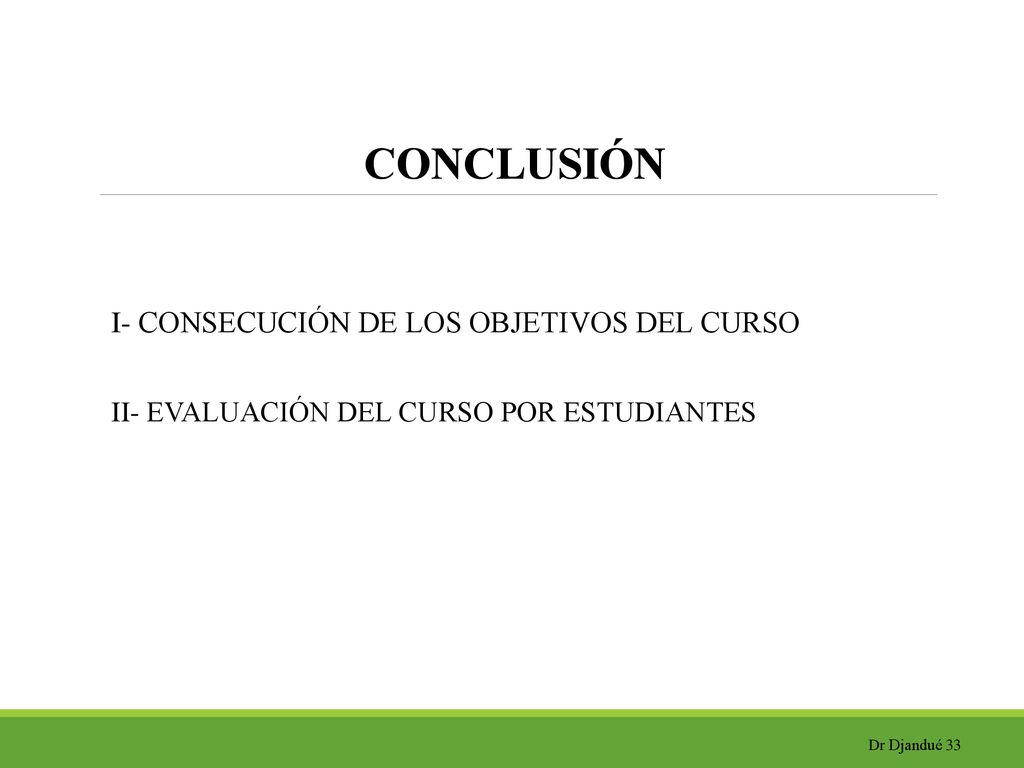 CONCLUSIÓN

I- CONSECUCIÓN DE LOS OBJETIVOS DEL CURSO

II- EVALUACIÓN DEL CURSO POR ESTUDIANTES

Dr Djandué 33